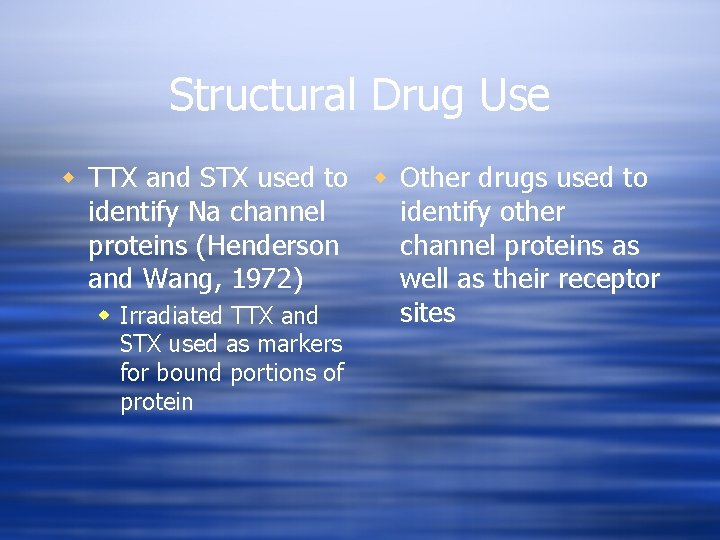 Structural Drug Use

TTX and STX used to identify Na channel proteins (Henderson and Wang, 1972)

Irradiated TTX and STX used as markers for bound portions of protein

Other drugs used to identify other channel proteins as well as their receptor sites